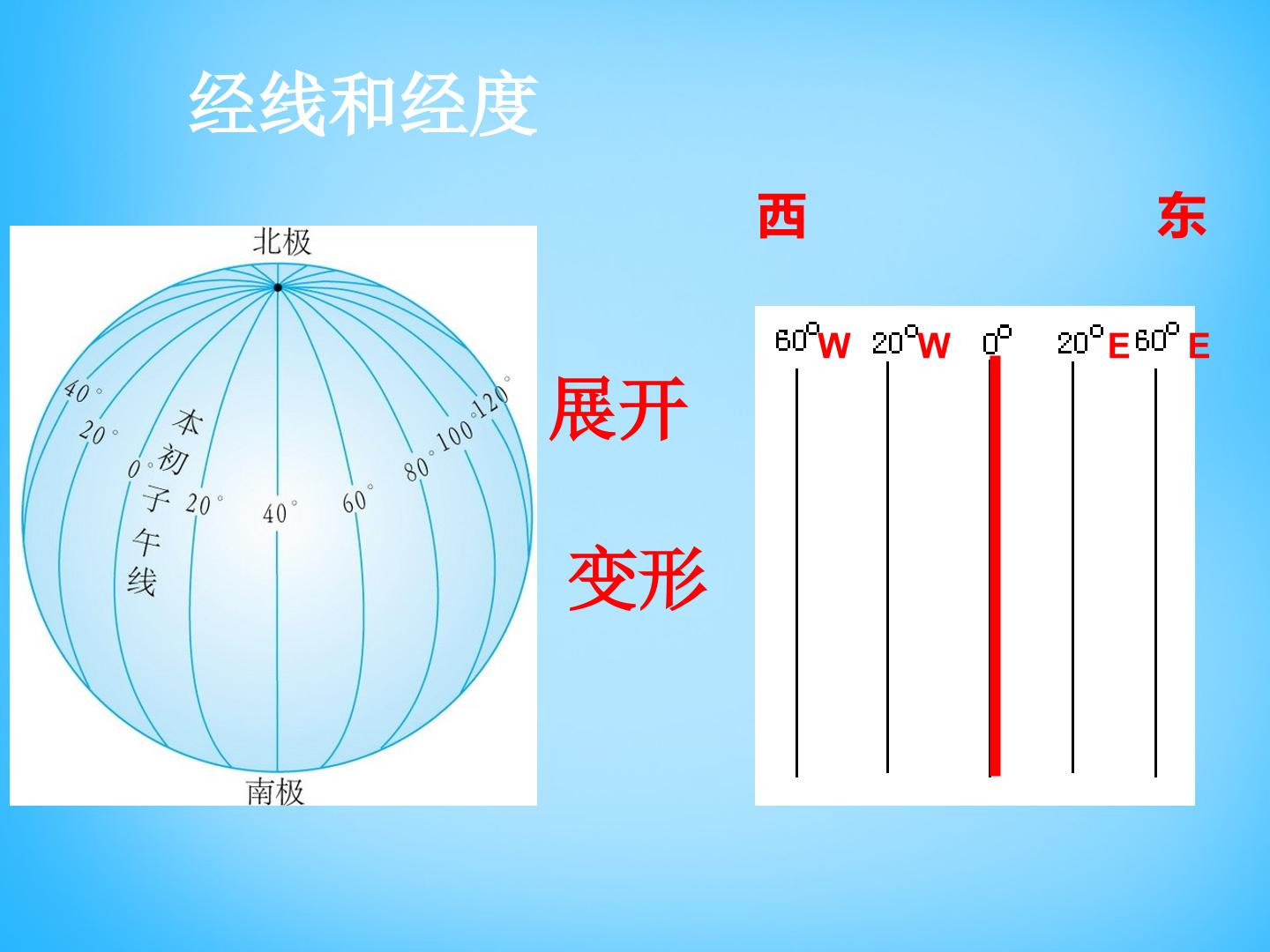 经线和经度

北极

40°

20°

0°

本初子午线

20°

40°

60°

80°

100°

120°

南极

展开

变形

西

东

60°W 20°W 0° 20°E 60°E